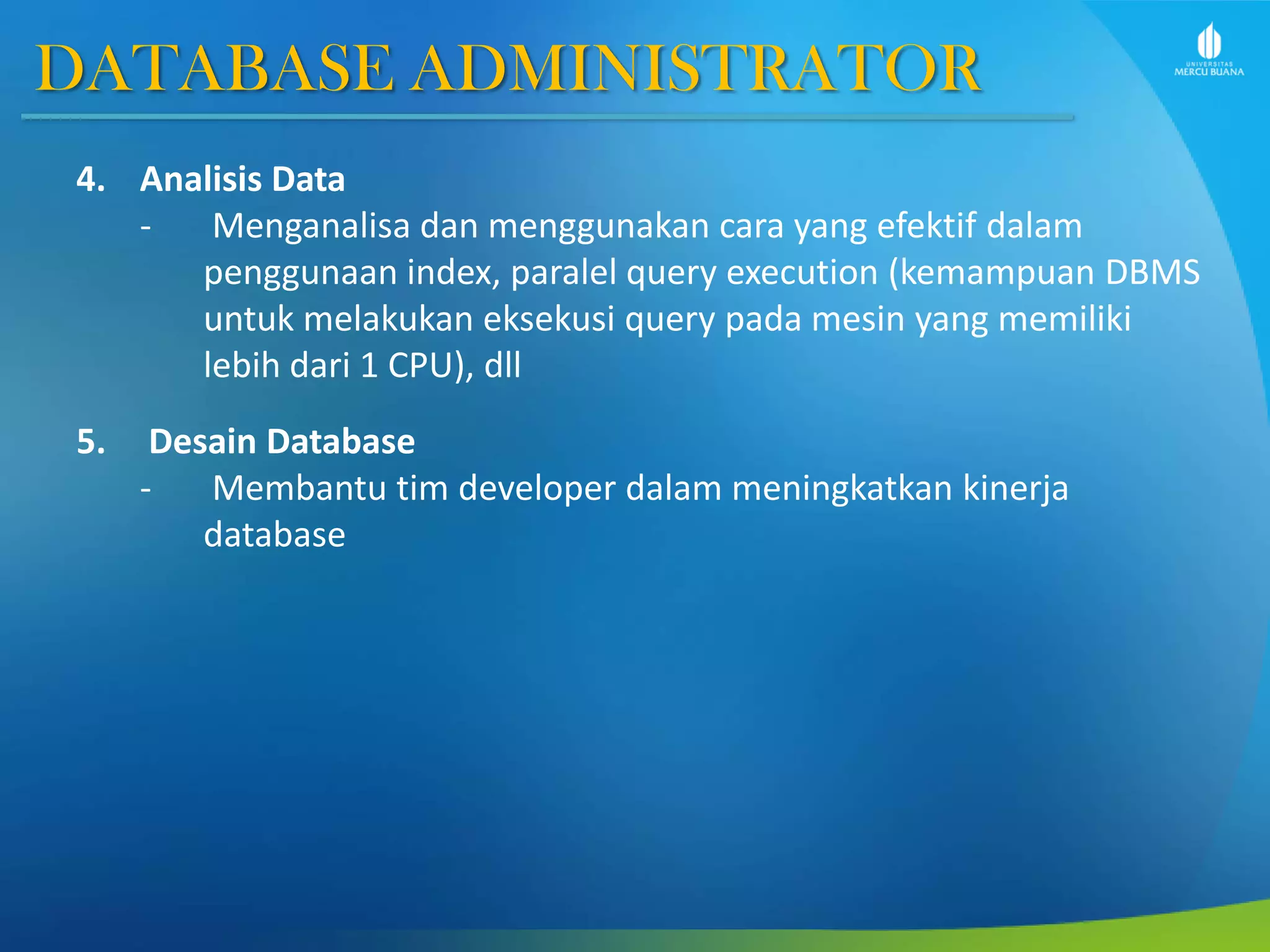 DATABASE ADMINISTRATOR

UNIVERSITAS MERCU BUANA

4. Analisis Data
- Menganalisa dan menggunakan cara yang efektif dalam penggunaan index, paralel query execution (kemampuan DBMS untuk melakukan eksekusi query pada mesin yang memiliki lebih dari 1 CPU), dll

5. Desain Database
- Membantu tim developer dalam meningkatkan kinerja database